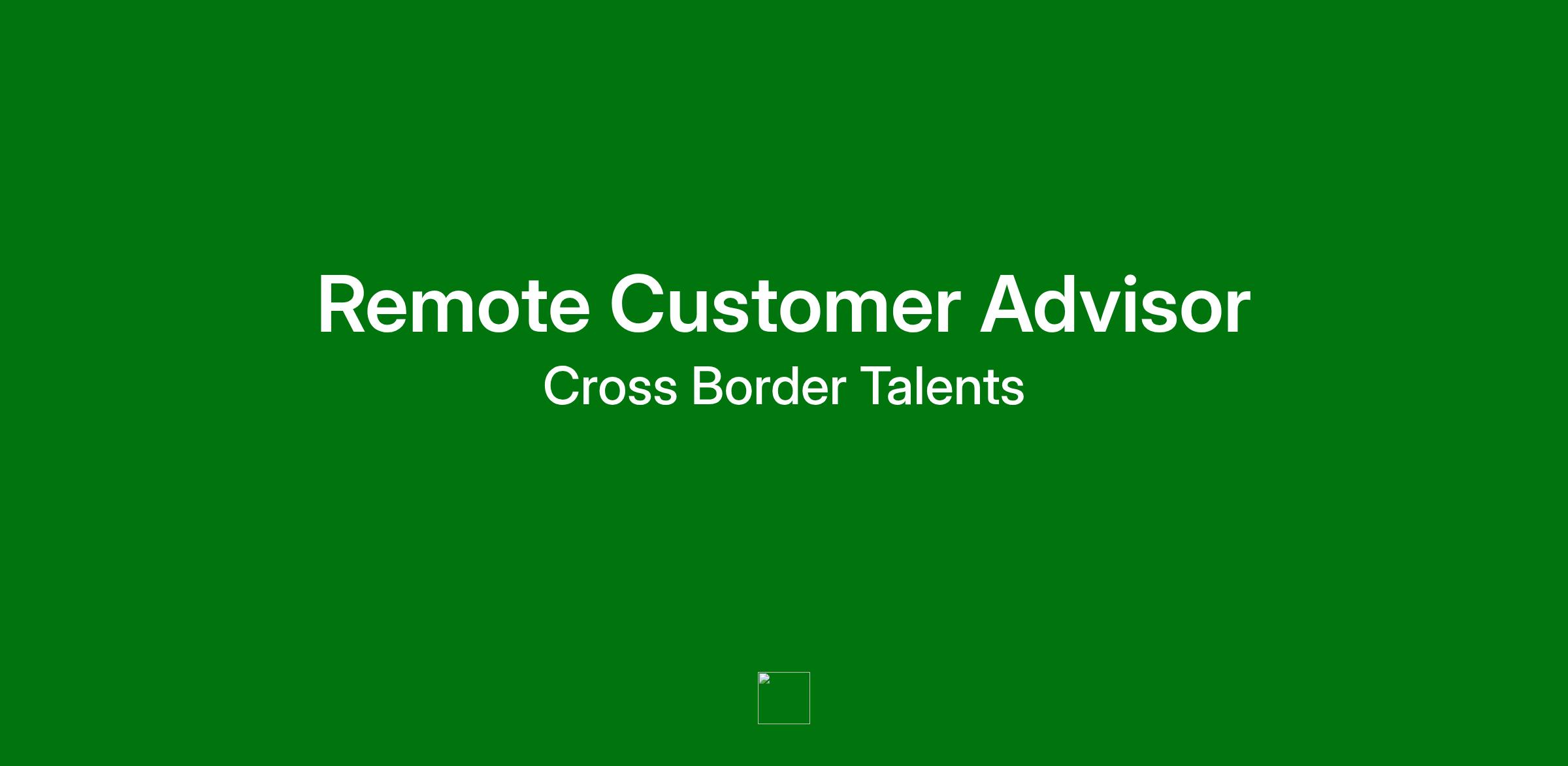 Remote Customer Advisor

Cross Border Talents